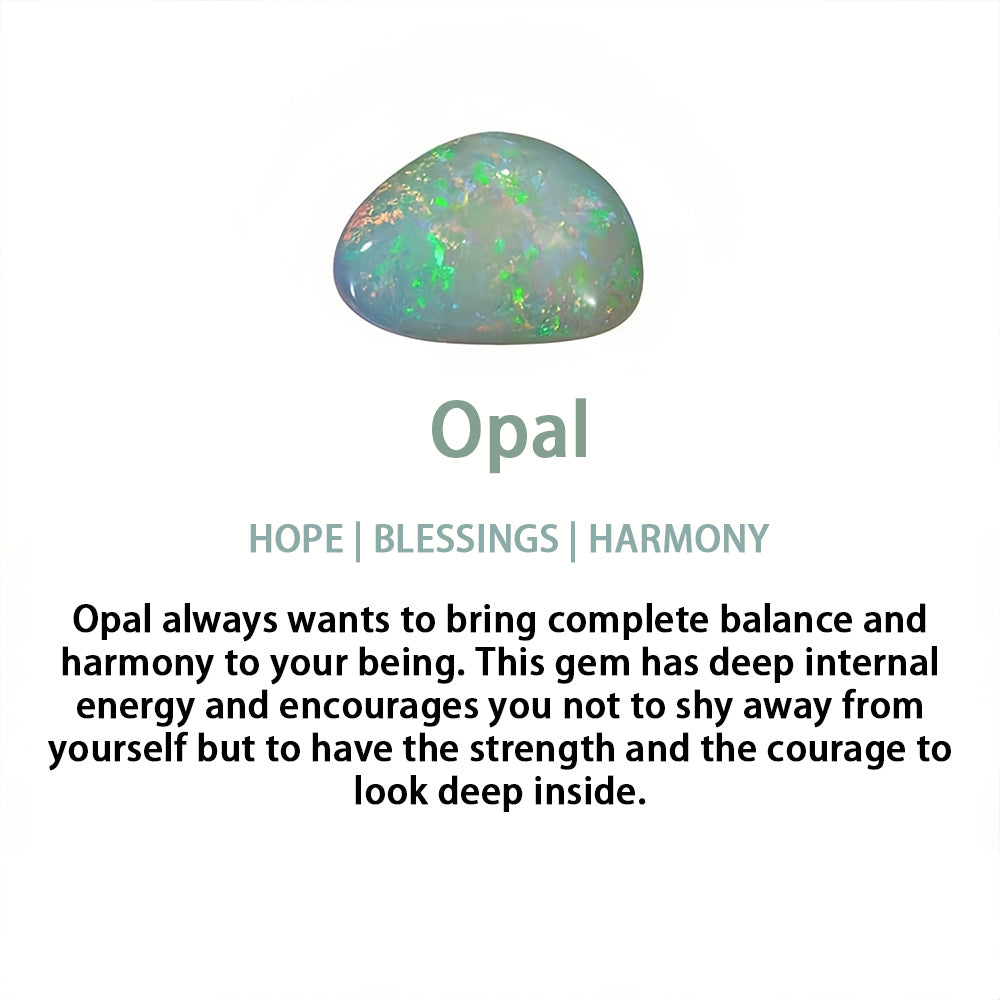 Opal

HOPE | BLESSINGS | HARMONY

Opal always wants to bring complete balance and harmony to your being. This gem has deep internal energy and encourages you not to shy away from yourself but to have the strength and the courage to look deep inside.